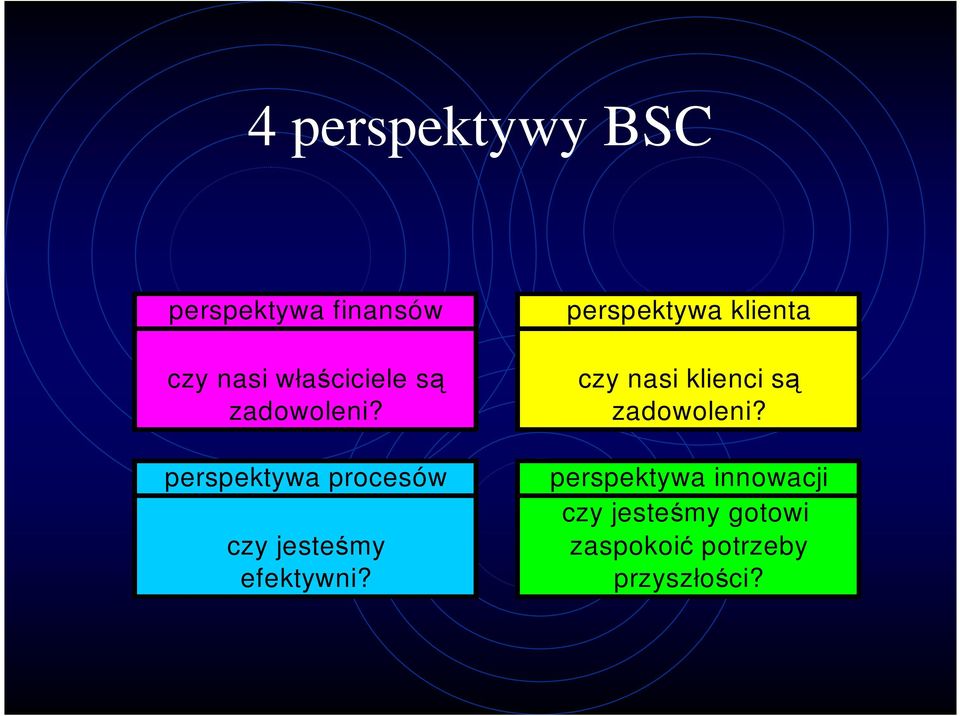 4 perspektywy BSC

perspektywa finansów

czy nasi właściciele są zadowoleni?

perspektywa klienta

czy nasi klienci są zadowoleni?

perspektywa procesów

czy jesteśmy efektywni?

perspektywa innowacji

czy jesteśmy gotowi zaspokoić potrzeby przyszłości?